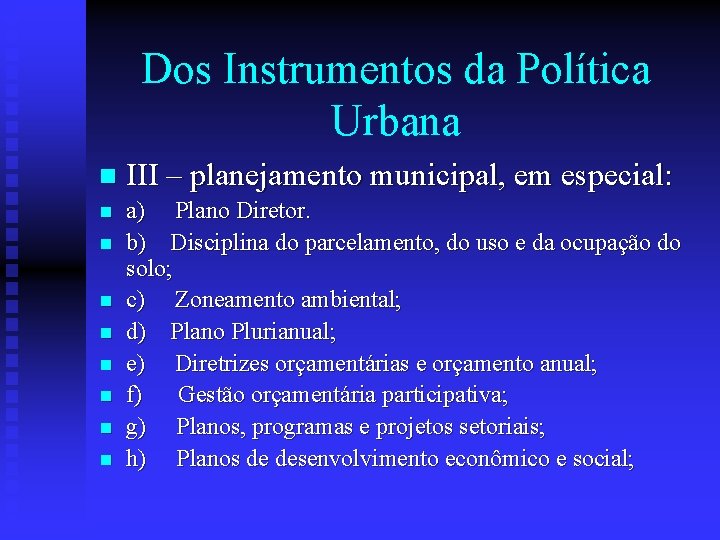 Dos Instrumentos da Política Urbana

III – planejamento municipal, em especial:

a) Plano Diretor.

b) Disciplina do parcelamento, do uso e da ocupação do solo;

c) Zoneamento ambiental;

d) Plano Plurianual;

e) Diretrizes orçamentárias e orçamento anual;

f) Gestão orçamentária participativa;

g) Planos, programas e projetos setoriais;

h) Planos de desenvolvimento econômico e social;